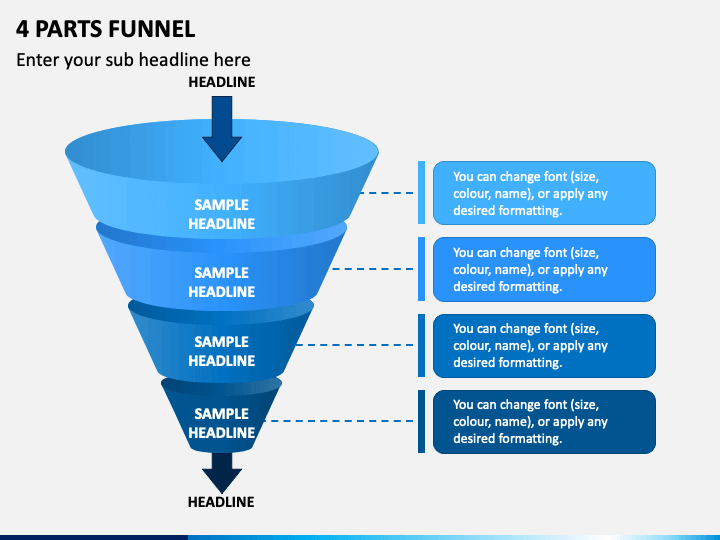 4 PARTS FUNNEL

Enter your sub headline here

HEADLINE

SAMPLE HEADLINE

You can change font (size, colour, name), or apply any desired formatting.

SAMPLE HEADLINE

You can change font (size, colour, name), or apply any desired formatting.

SAMPLE HEADLINE

You can change font (size, colour, name), or apply any desired formatting.

SAMPLE HEADLINE

You can change font (size, colour, name), or apply any desired formatting.

HEADLINE